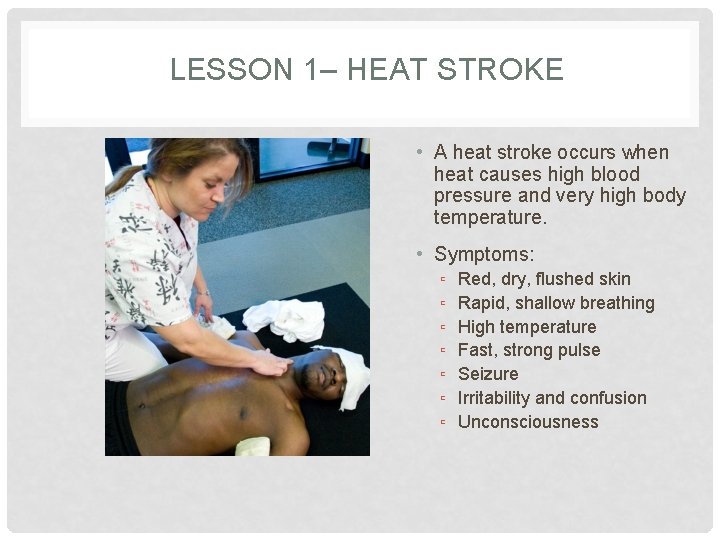 LESSON 1– HEAT STROKE

• A heat stroke occurs when heat causes high blood pressure and very high body temperature.

• Symptoms:
▫ Red, dry, flushed skin
▫ Rapid, shallow breathing
▫ High temperature
▫ Fast, strong pulse
▫ Seizure
▫ Irritability and confusion
▫ Unconsciousness